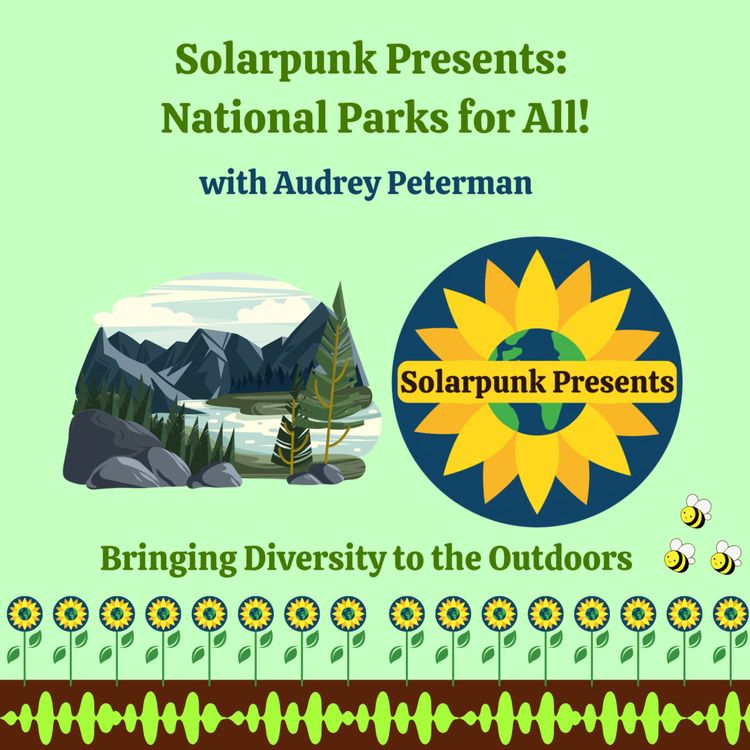 Solarpunk Presents:
National Parks for All!

with Audrey Peterman

Solarpunk Presents

Bringing Diversity to the Outdoors